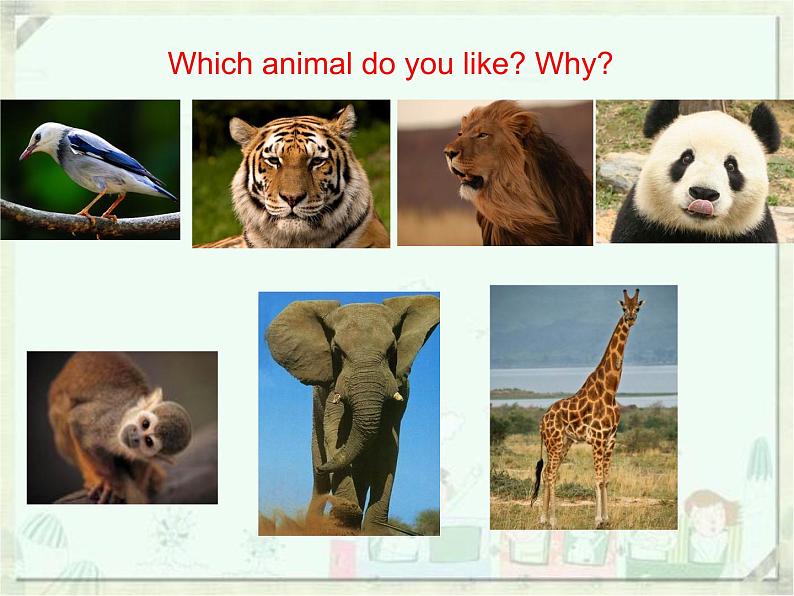 Which animal do you like? Why?